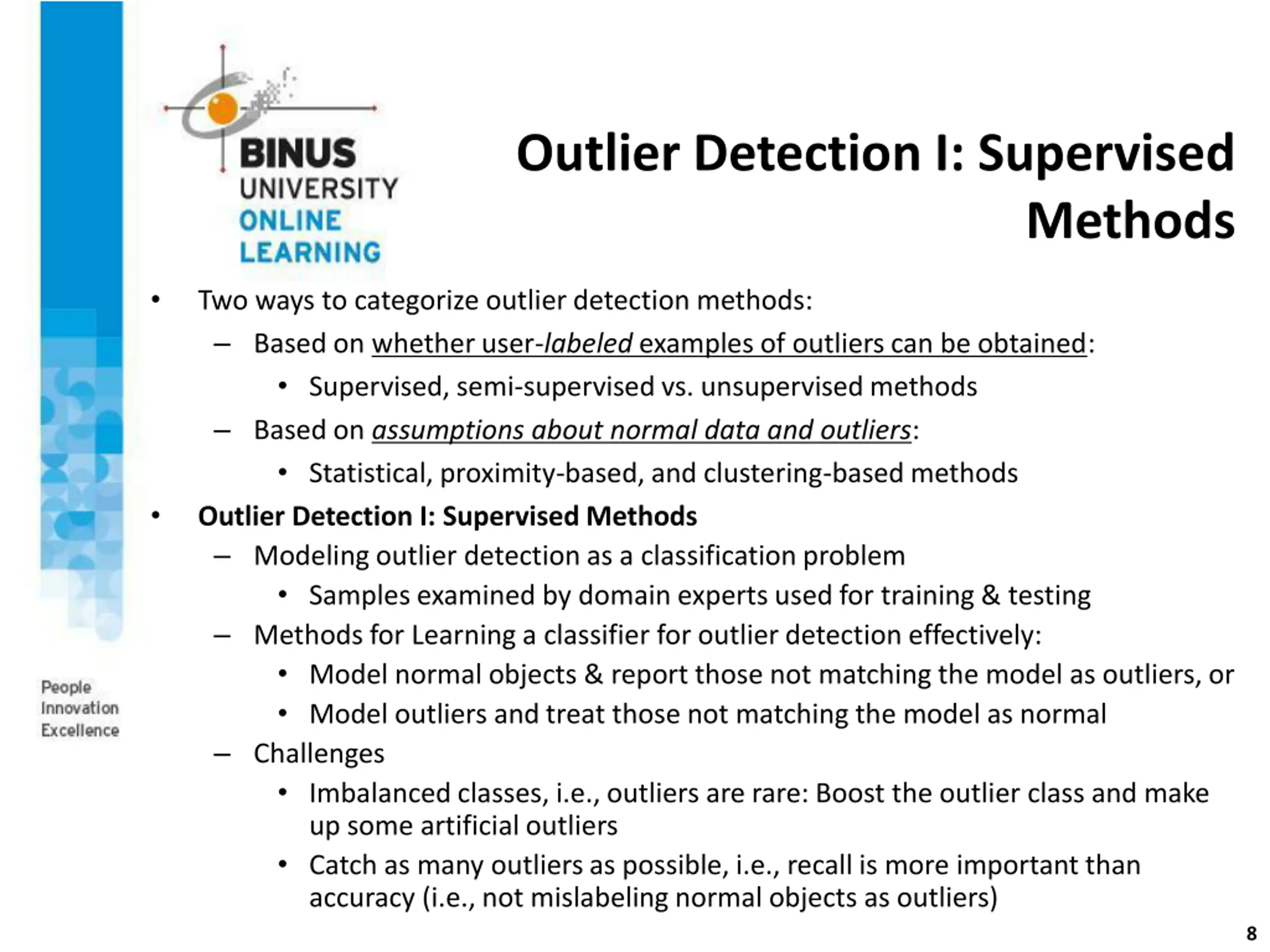 BINUS UNIVERSITY ONLINE LEARNING

Outlier Detection I: Supervised Methods

• Two ways to categorize outlier detection methods:
  – Based on whether user-labeled examples of outliers can be obtained:
    • Supervised, semi-supervised vs. unsupervised methods
  – Based on assumptions about normal data and outliers:
    • Statistical, proximity-based, and clustering-based methods
• Outlier Detection I: Supervised Methods
  – Modeling outlier detection as a classification problem
    • Samples examined by domain experts used for training & testing
  – Methods for Learning a classifier for outlier detection effectively:
    • Model normal objects & report those not matching the model as outliers, or
    • Model outliers and treat those not matching the model as normal
  – Challenges
    • Imbalanced classes, i.e., outliers are rare: Boost the outlier class and make up some artificial outliers
    • Catch as many outliers as possible, i.e., recall is more important than accuracy (i.e., not mislabeling normal objects as outliers)

People
Innovation
Excellence

8